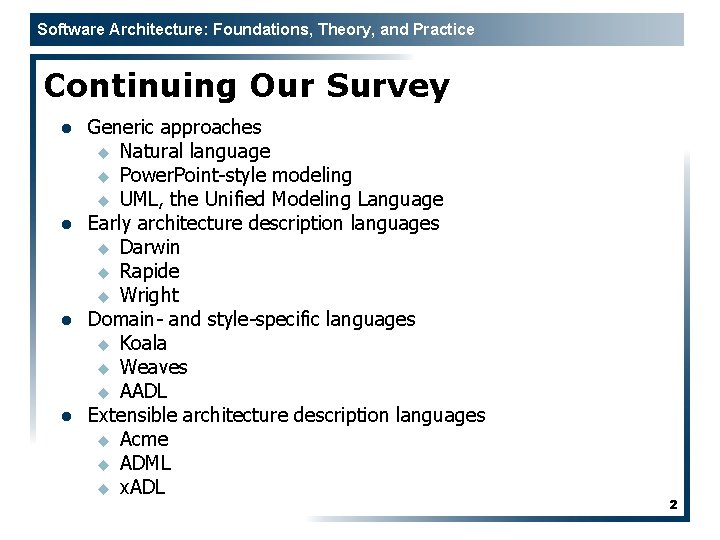 Software Architecture: Foundations, Theory, and Practice

Continuing Our Survey

- Generic approaches
  - Natural language
  - PowerPoint-style modeling
  - UML, the Unified Modeling Language
- Early architecture description languages
  - Darwin
  - Rapide
  - Wright
- Domain- and style-specific languages
  - Koala
  - Weaves
  - AADL
- Extensible architecture description languages
  - Acme
  - ADML
  - xADL

2